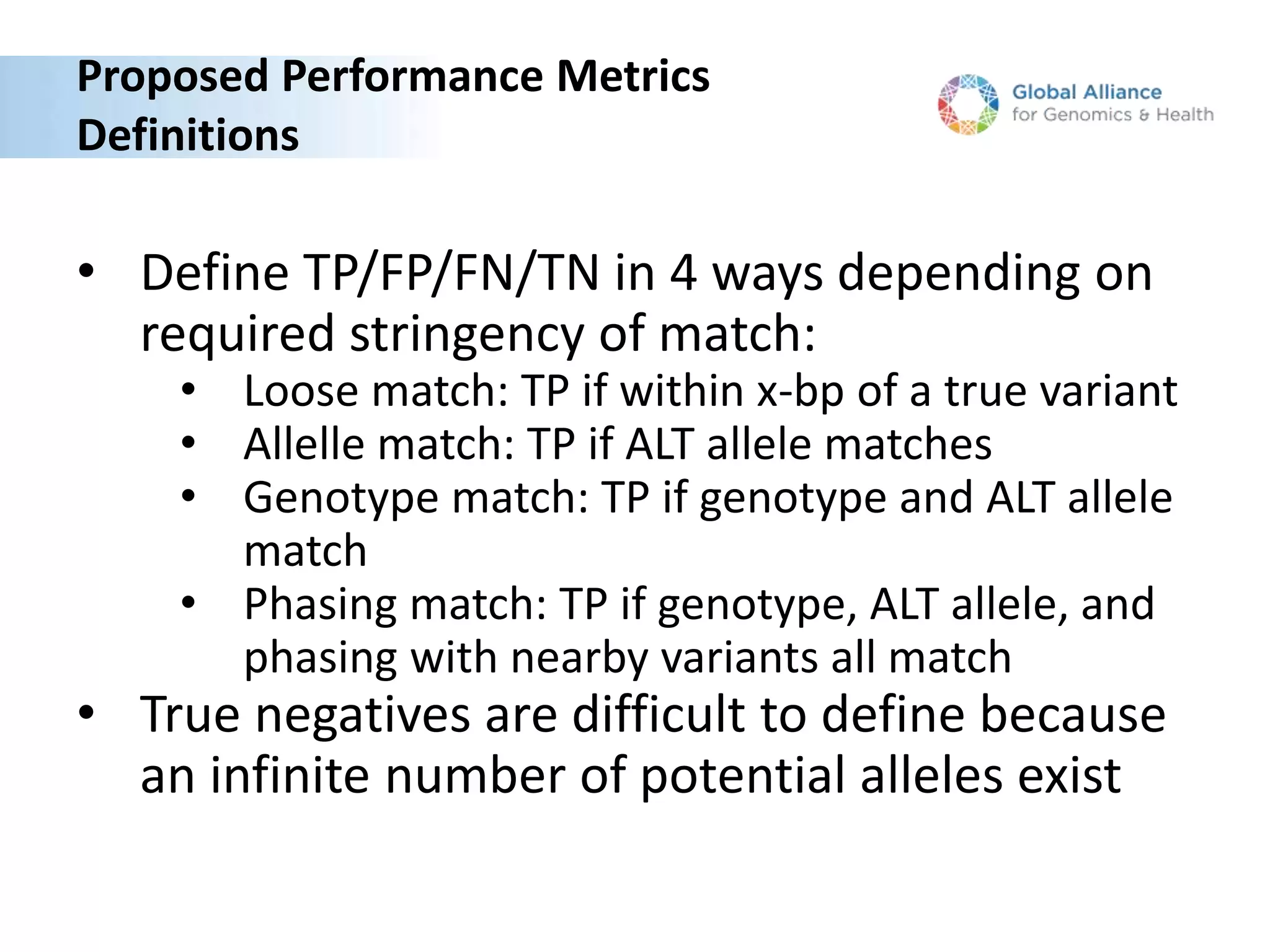 Proposed Performance Metrics
Definitions

Global Alliance
for Genomics & Health

• Define TP/FP/FN/TN in 4 ways depending on required stringency of match:
  • Loose match: TP if within x-bp of a true variant
  • Allelle match: TP if ALT allele matches
  • Genotype match: TP if genotype and ALT allele match
  • Phasing match: TP if genotype, ALT allele, and phasing with nearby variants all match
• True negatives are difficult to define because an infinite number of potential alleles exist